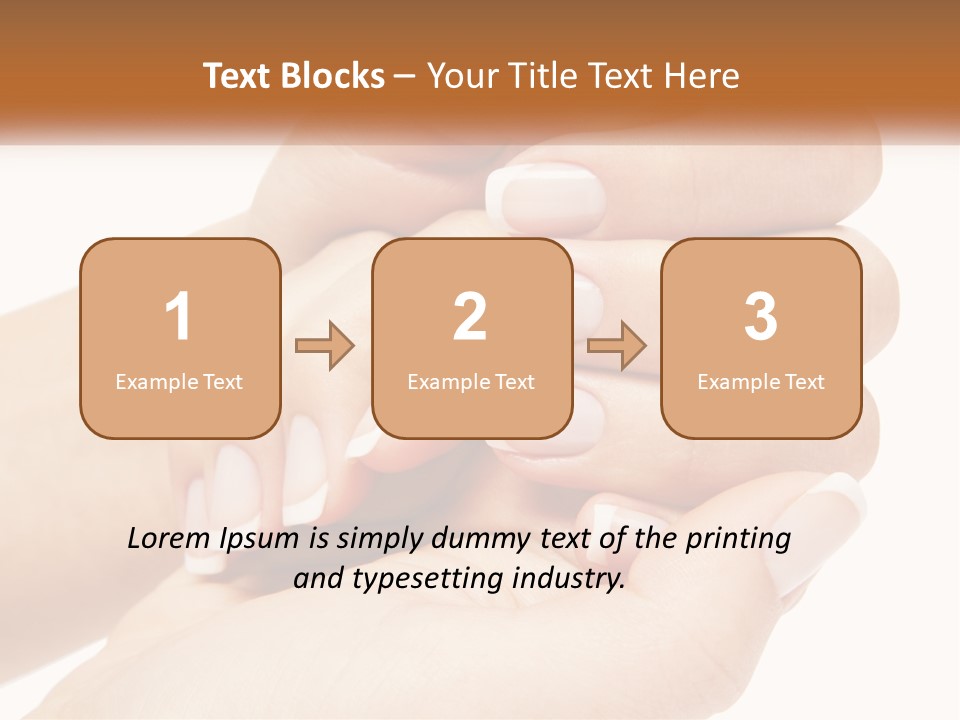 Text Blocks – Your Title Text Here

1
Example Text

2
Example Text

3
Example Text

Lorem Ipsum is simply dummy text of the printing and typesetting industry.